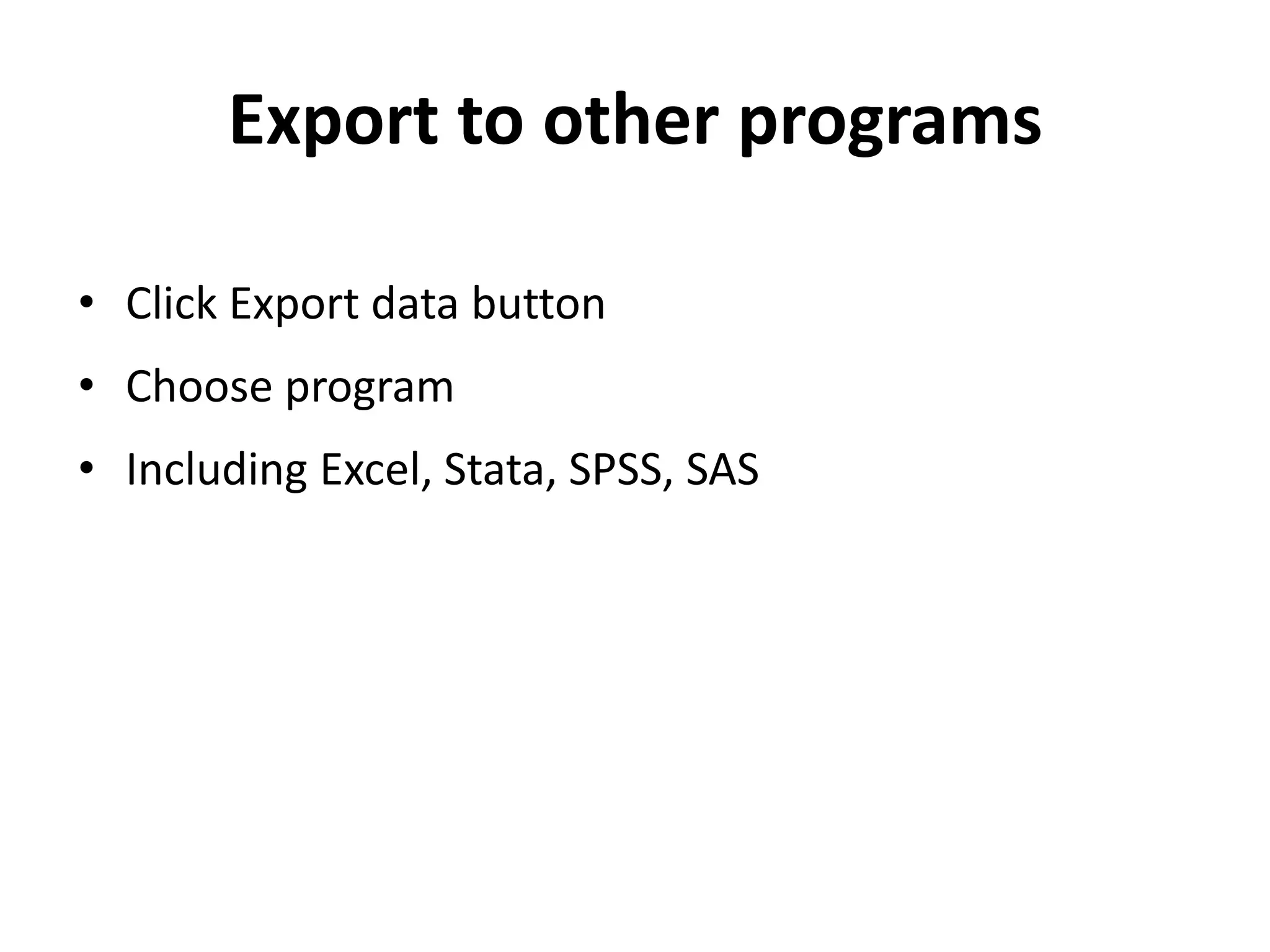 Export to other programs

• Click Export data button
• Choose program
• Including Excel, Stata, SPSS, SAS